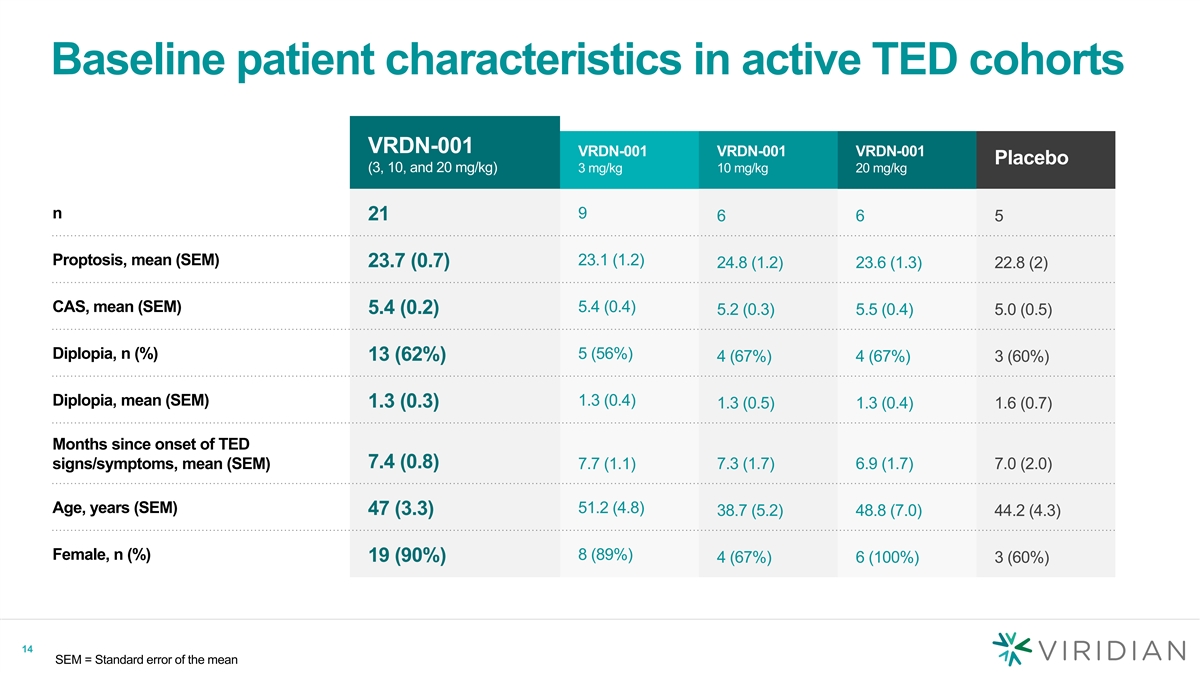 Baseline patient characteristics in active TED cohorts

| | VRDN-001 (3, 10, and 20 mg/kg) | VRDN-001 3 mg/kg | VRDN-001 10 mg/kg | VRDN-001 20 mg/kg | Placebo |
|---|---|---|---|---|---|
| n | 21 | 9 | 6 | 6 | 5 |
| Proptosis, mean (SEM) | 23.7 (0.7) | 23.1 (1.2) | 24.8 (1.2) | 23.6 (1.3) | 22.8 (2) |
| CAS, mean (SEM) | 5.4 (0.2) | 5.4 (0.4) | 5.2 (0.3) | 5.5 (0.4) | 5.0 (0.5) |
| Diplopia, n (%) | 13 (62%) | 5 (56%) | 4 (67%) | 4 (67%) | 3 (60%) |
| Diplopia, mean (SEM) | 1.3 (0.3) | 1.3 (0.4) | 1.3 (0.5) | 1.3 (0.4) | 1.6 (0.7) |
| Months since onset of TED signs/symptoms, mean (SEM) | 7.4 (0.8) | 7.7 (1.1) | 7.3 (1.7) | 6.9 (1.7) | 7.0 (2.0) |
| Age, years (SEM) | 47 (3.3) | 51.2 (4.8) | 38.7 (5.2) | 48.8 (7.0) | 44.2 (4.3) |
| Female, n (%) | 19 (90%) | 8 (89%) | 4 (67%) | 6 (100%) | 3 (60%) |

14

SEM = Standard error of the mean

VIRIDIAN